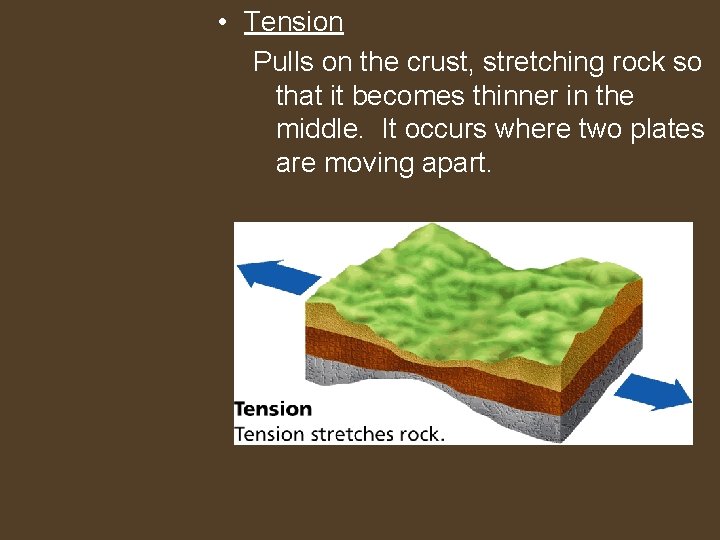 • Tension

Pulls on the crust, stretching rock so that it becomes thinner in the middle. It occurs where two plates are moving apart.

Tension
Tension stretches rock.